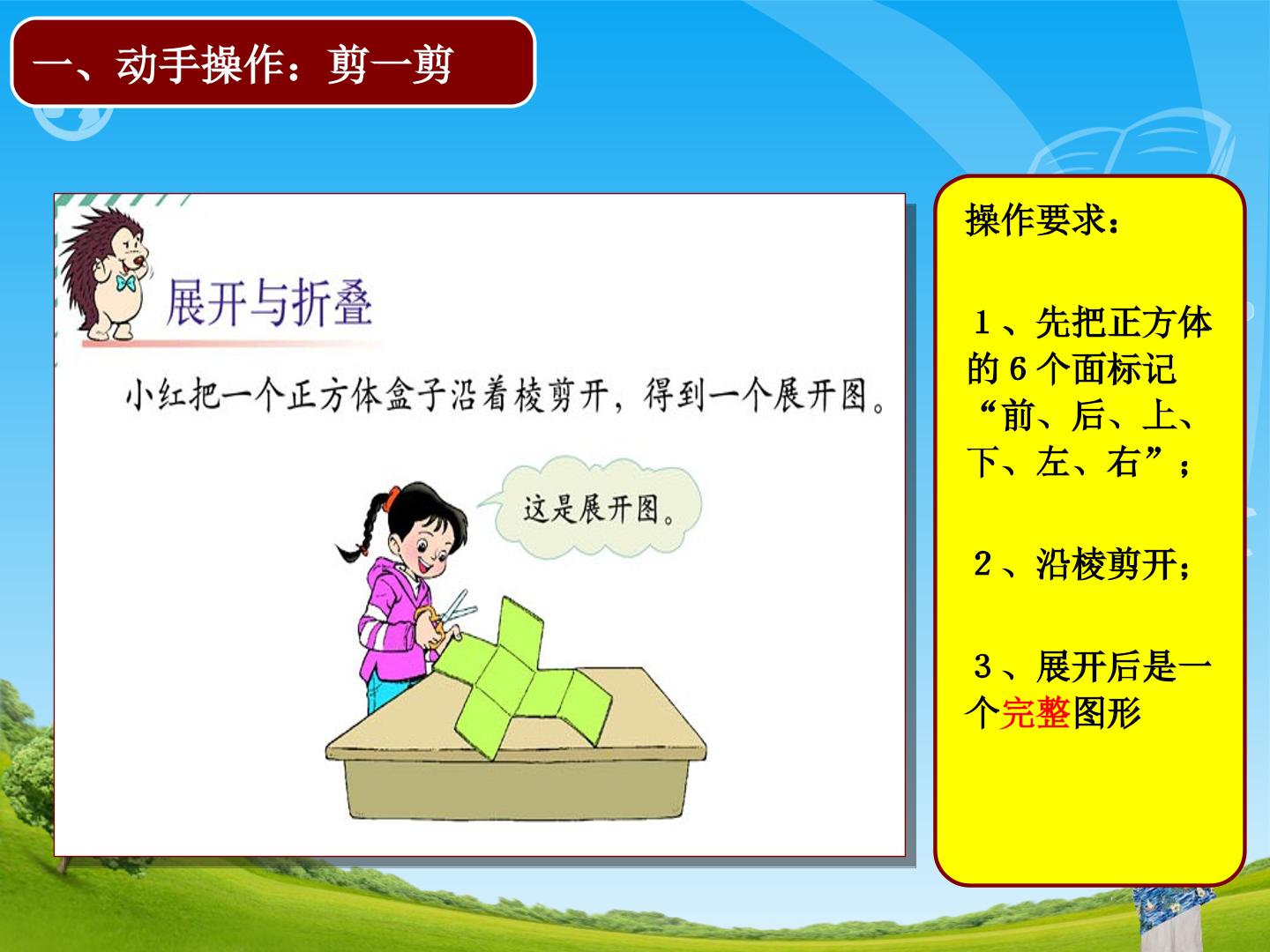 一、动手操作：剪一剪

展开与折叠

小红把一个正方体盒子沿着棱剪开，得到一个展开图。

这是展开图。

操作要求：

1、先把正方体的6个面标记“前、后、上、下、左、右”；

2、沿棱剪开；

3、展开后是一个完整图形